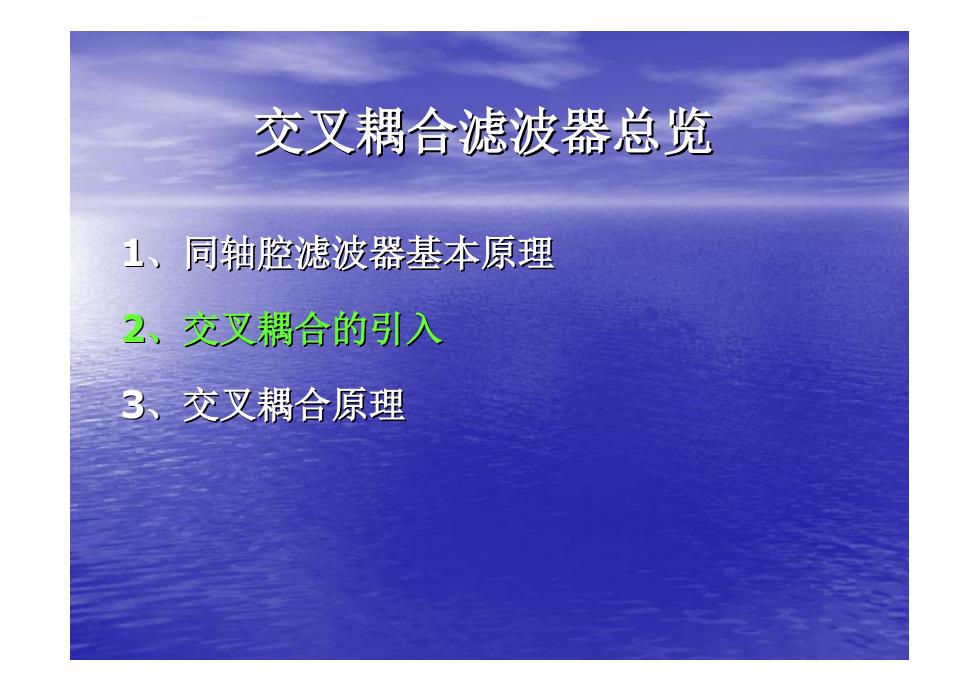 交叉耦合滤波器总览

1、同轴腔滤波器基本原理

2、交叉耦合的引入

3、交叉耦合原理